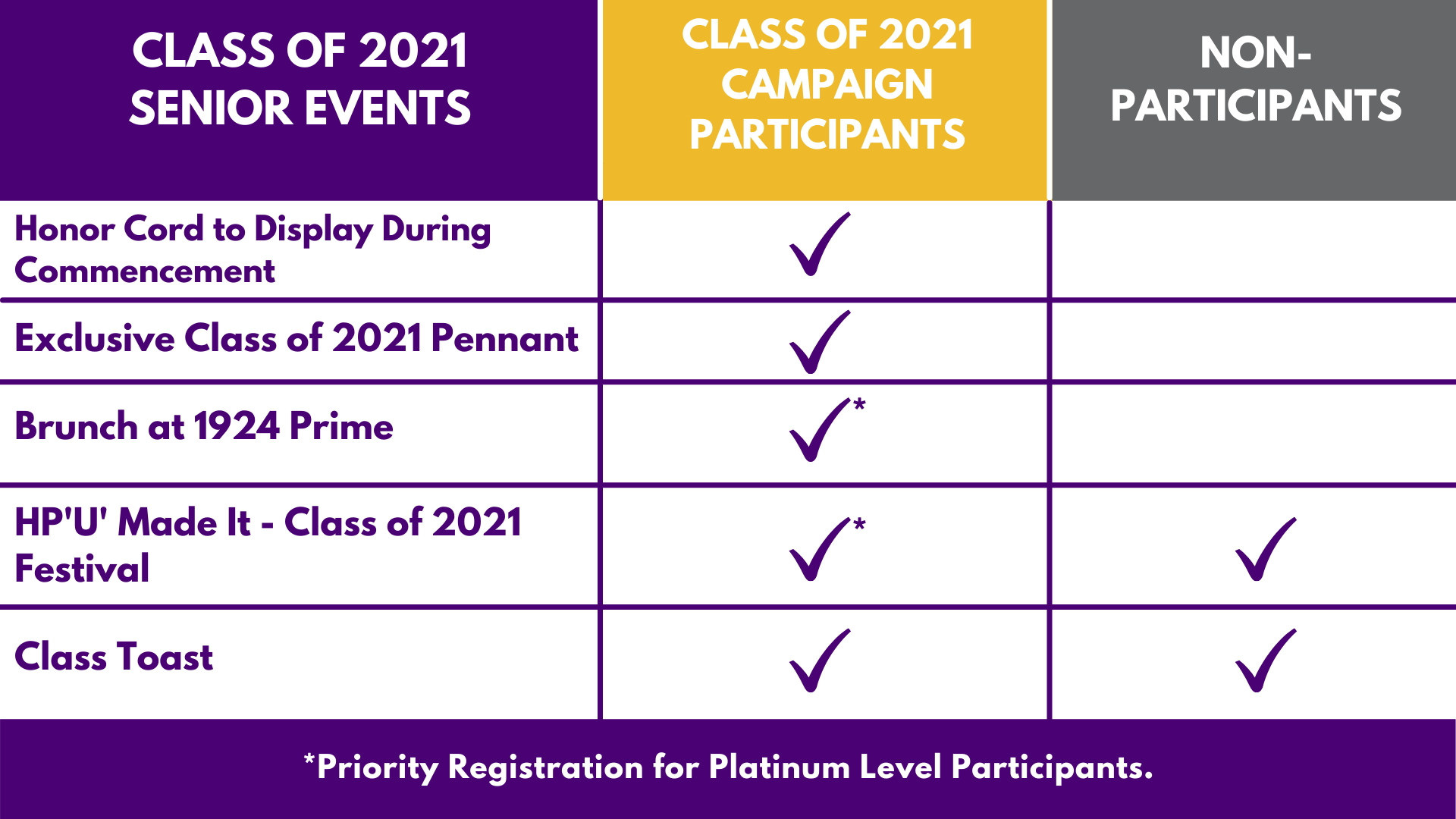 | CLASS OF 2021 SENIOR EVENTS | CLASS OF 2021 CAMPAIGN PARTICIPANTS | NON-PARTICIPANTS |
|---|---|---|
| Honor Cord to Display During Commencement | ✓ | |
| Exclusive Class of 2021 Pennant | ✓ | |
| Brunch at 1924 Prime | ✓* | |
| HP'U' Made It - Class of 2021 Festival | ✓* | ✓ |
| Class Toast | ✓ | ✓ |

*Priority Registration for Platinum Level Participants.